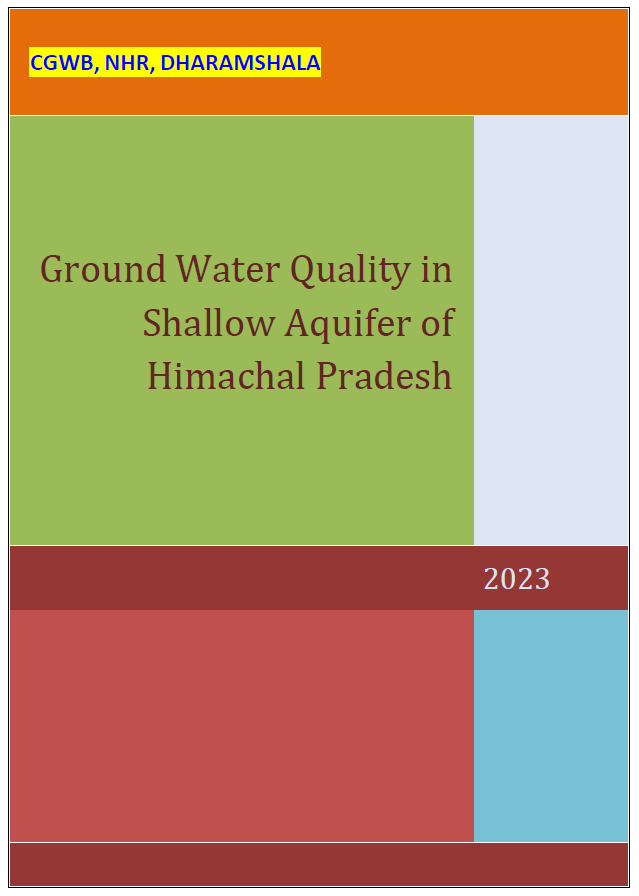 CGWB, NHR, DHARAMSHALA

Ground Water Quality in Shallow Aquifer of Himachal Pradesh

2023